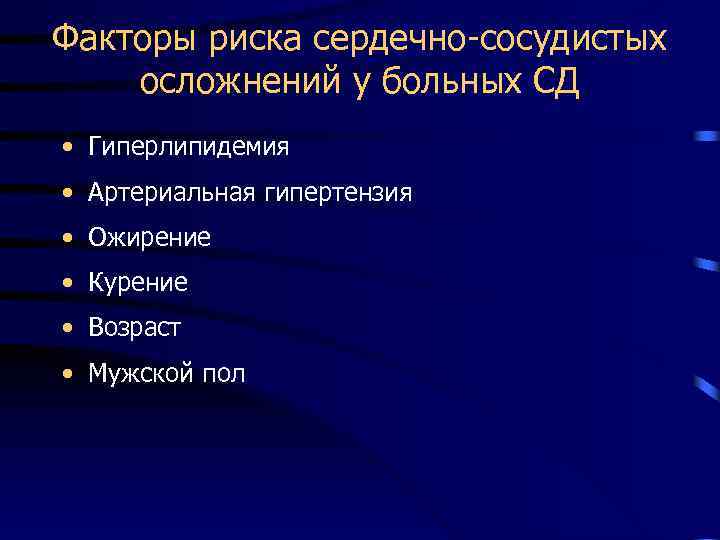 Факторы риска сердечно-сосудистых осложнений у больных СД

• Гиперлипидемия
• Артериальная гипертензия
• Ожирение
• Курение
• Возраст
• Мужской пол